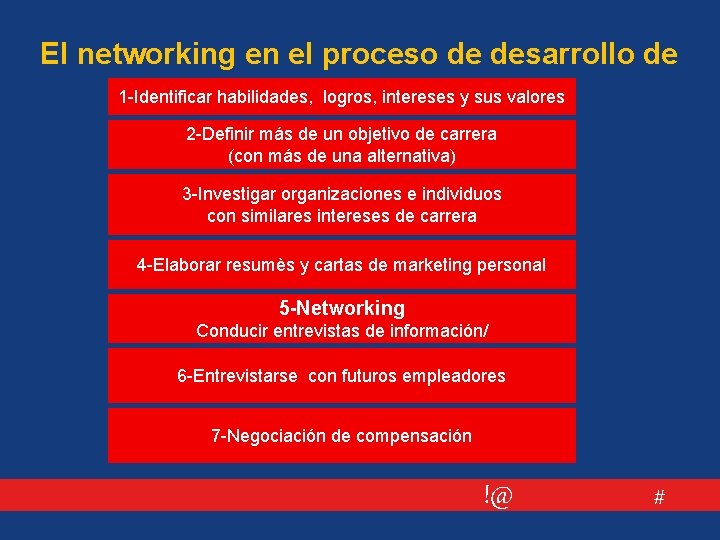 El networking en el proceso de desarrollo de

1-Identificar habilidades, logros, intereses y sus valores

2-Definir más de un objetivo de carrera (con más de una alternativa)

3-Investigar organizaciones e individuos con similares intereses de carrera

4-Elaborar resumès y cartas de marketing personal

5-Networking
Conducir entrevistas de información/

6-Entrevistarse con futuros empleadores

7-Negociación de compensación

!@

#